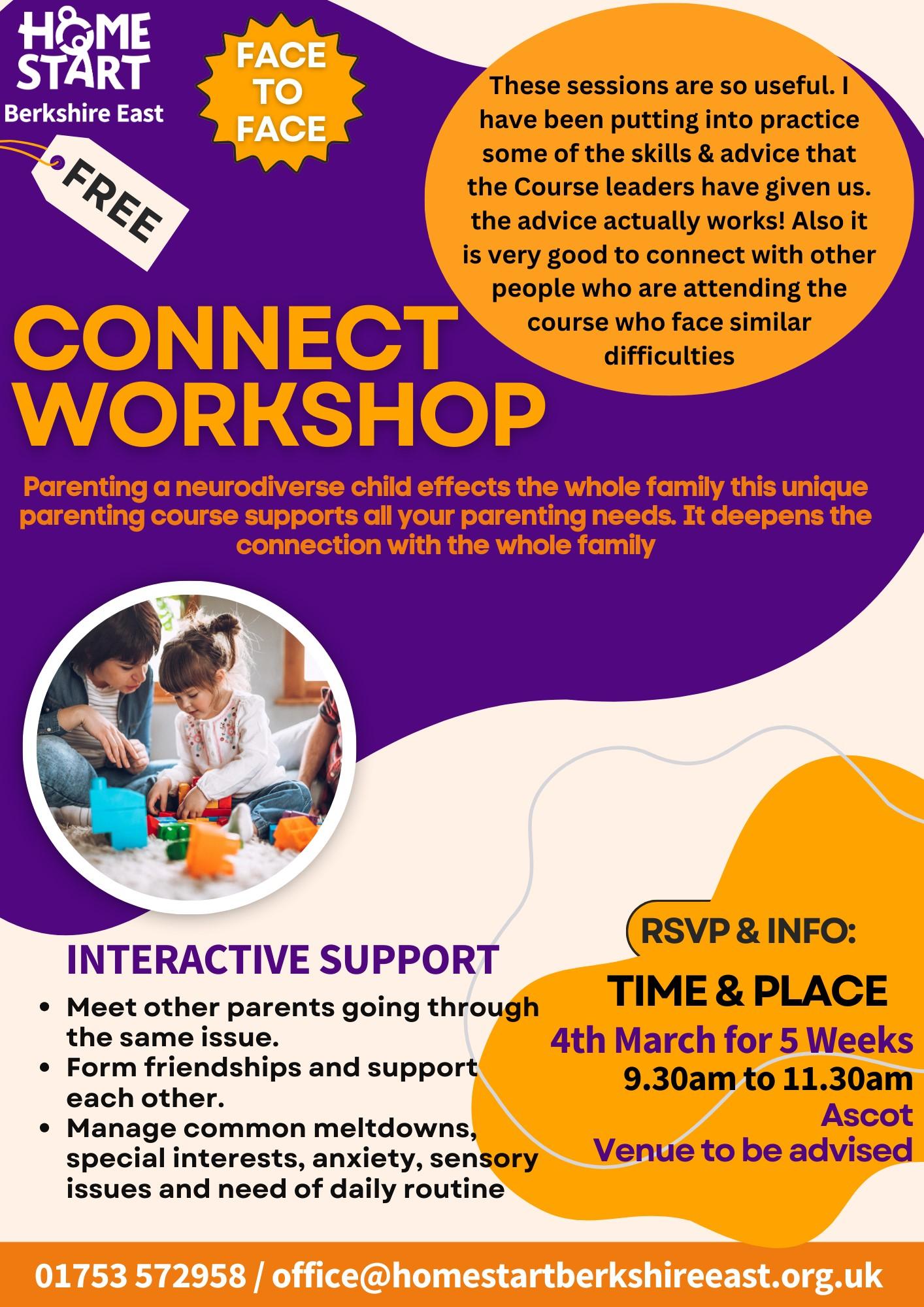 HOME START
Berkshire East

FACE TO FACE

FREE

These sessions are so useful. I have been putting into practice some of the skills & advice that the Course leaders have given us. the advice actually works! Also it is very good to connect with other people who are attending the course who face similar difficulties

CONNECT WORKSHOP

Parenting a neurodiverse child effects the whole family this unique parenting course supports all your parenting needs. It deepens the connection with the whole family

INTERACTIVE SUPPORT

• Meet other parents going through the same issue.
• Form friendships and support each other.
• Manage common meltdowns, special interests, anxiety, sensory issues and need of daily routine

RSVP & INFO:

TIME & PLACE
4th March for 5 Weeks
9.30am to 11.30am
Ascot
Venue to be advised

01753 572958 / office@homestartberkshireeast.org.uk